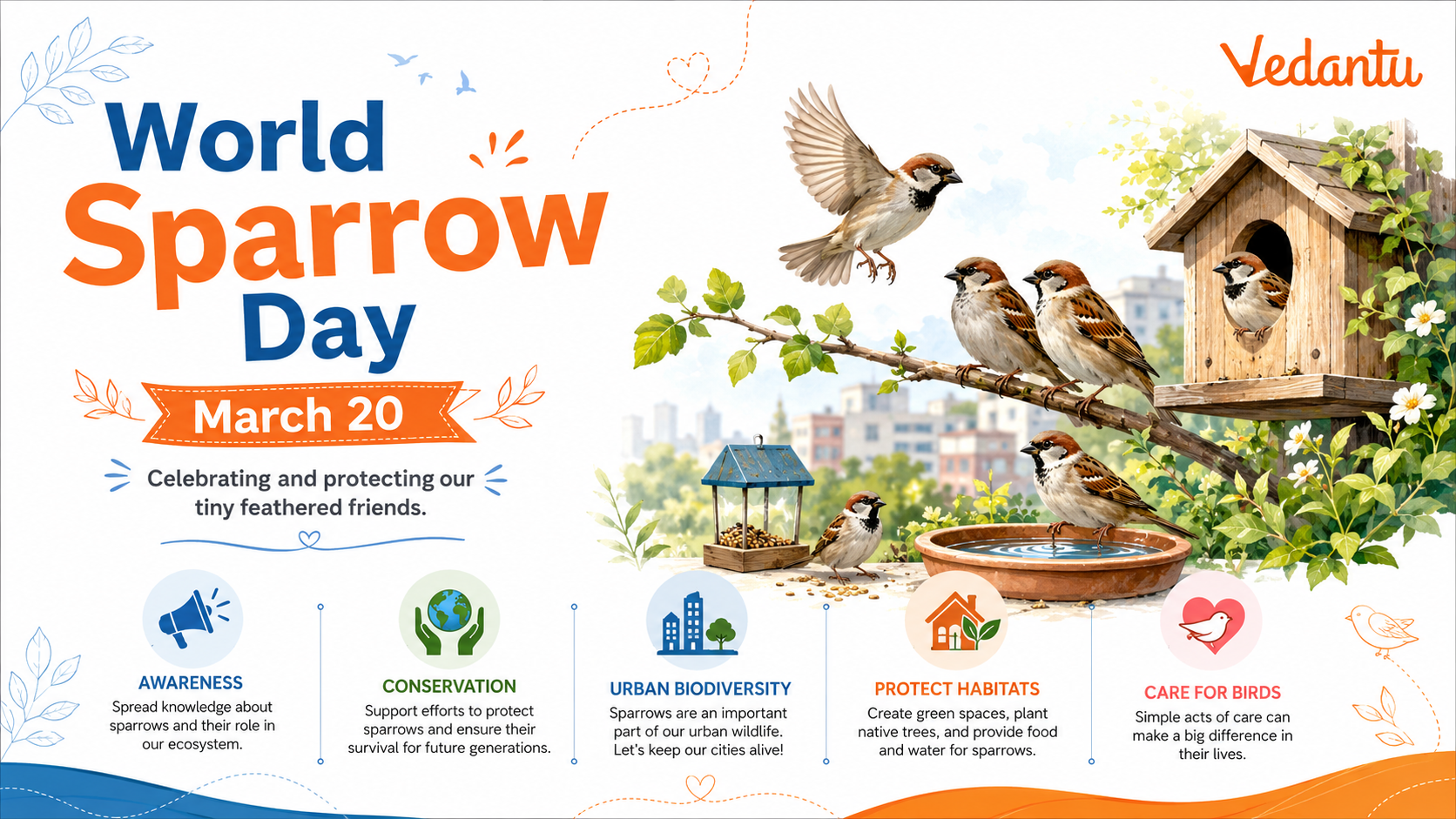 Vedantu

World Sparrow Day

March 20

Celebrating and protecting our tiny feathered friends.

AWARENESS
Spread knowledge about sparrows and their role in our ecosystem.

CONSERVATION
Support efforts to protect sparrows and ensure their survival for future generations.

URBAN BIODIVERSITY
Sparrows are an important part of our urban wildlife. Let's keep our cities alive!

PROTECT HABITATS
Create green spaces, plant native trees, and provide food and water for sparrows.

CARE FOR BIRDS
Simple acts of care can make a big difference in their lives.